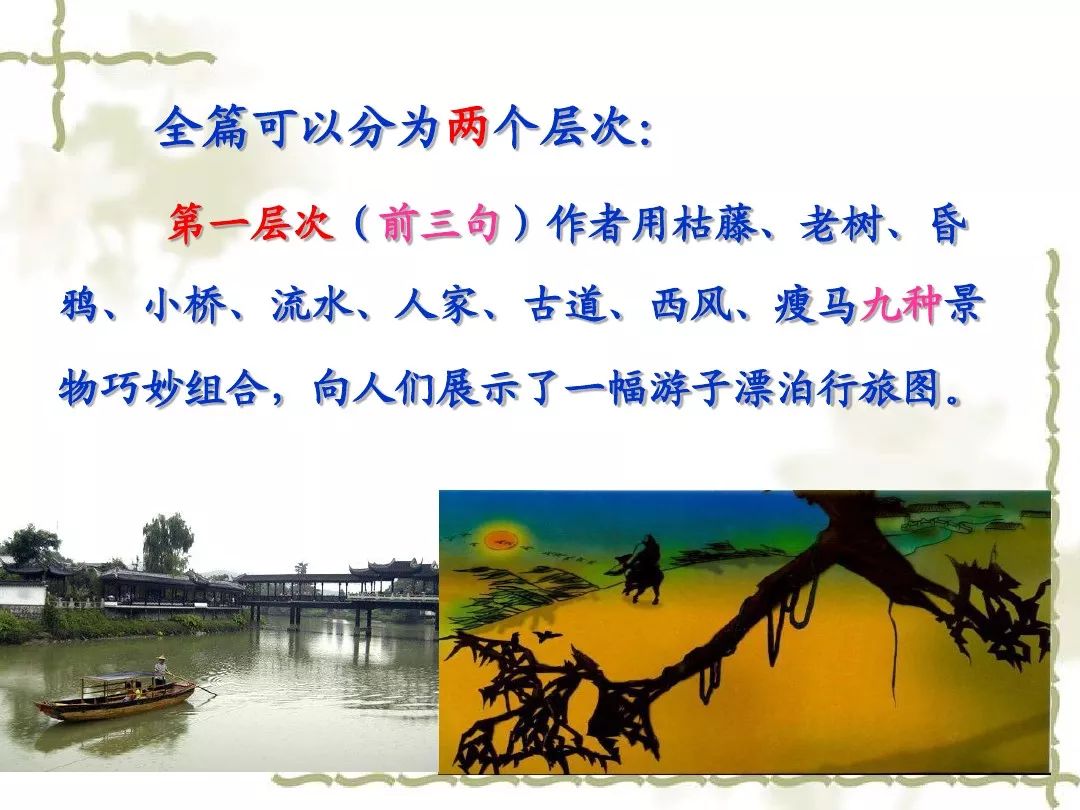 全篇可以分为两个层次:

第一层次（前三句）作者用枯藤、老树、昏鸦、小桥、流水、人家、古道、西风、瘦马九种景物巧妙组合，向人们展示了一幅游子漂泊行旅图。